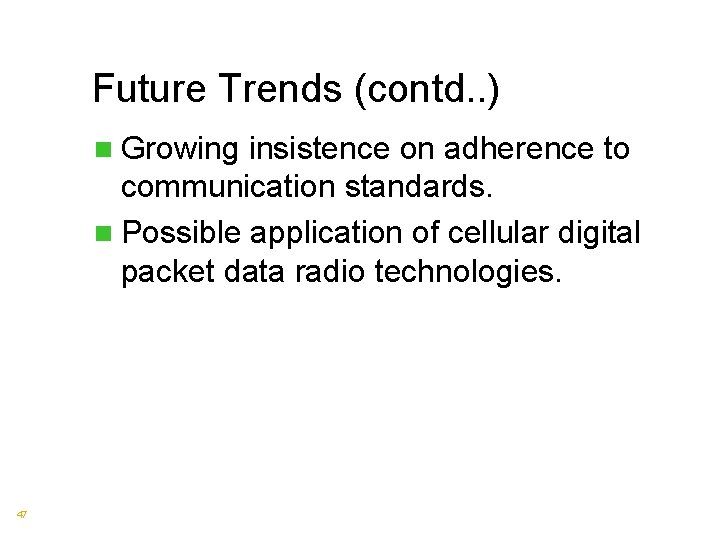 Future Trends (contd..)

- Growing insistence on adherence to communication standards.
- Possible application of cellular digital packet data radio technologies.

47